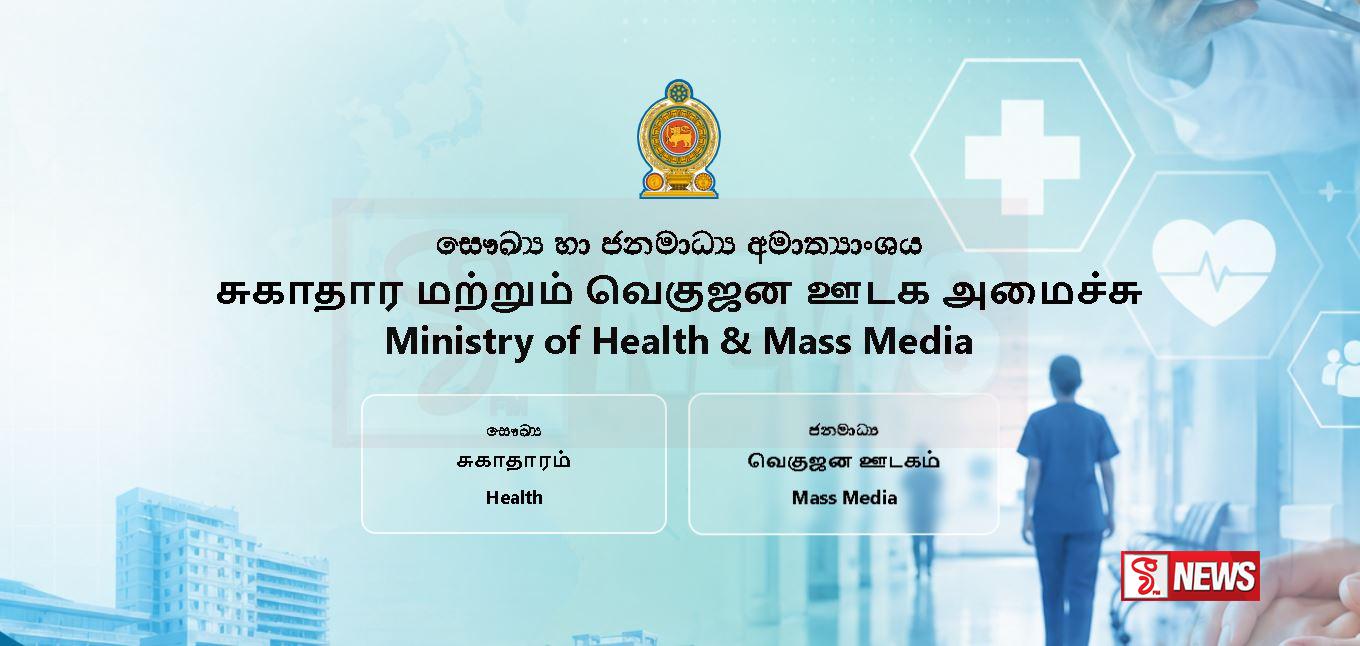 සෞඛ්‍ය හා ජනමාධ්‍ය අමාත්‍යාංශය
சுகாதார மற்றும் வெகுஜன ஊடக அமைச்சு
Ministry of Health & Mass Media

සෞඛ්‍ය
சுகாதாரம்
Health

ජනමාධ්‍ය
வெகுஜன ஊடகம்
Mass Media

NEWS